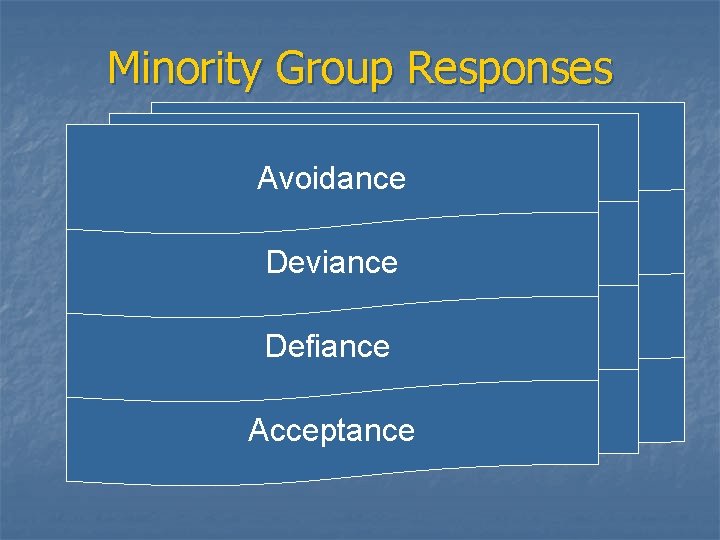 Minority Group Responses

Avoidance

Deviance

Defiance

Acceptance